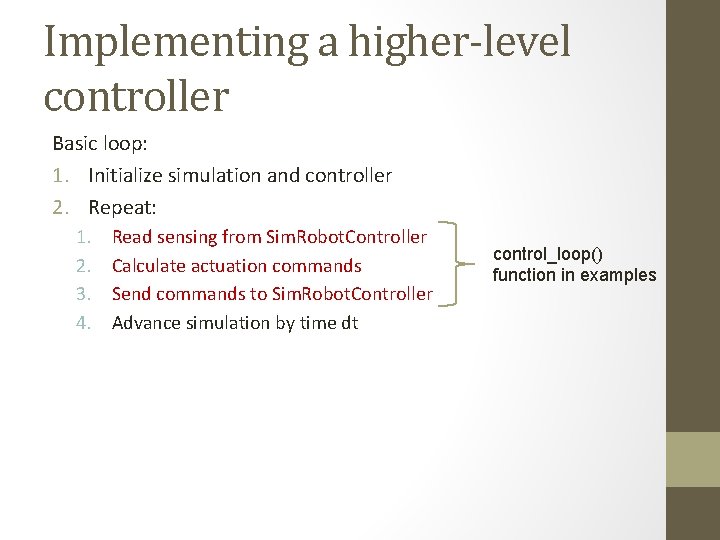 Implementing a higher-level controller

Basic loop:

1. Initialize simulation and controller
2. Repeat:
   1. Read sensing from SimRobotController
   2. Calculate actuation commands
   3. Send commands to SimRobotController
   4. Advance simulation by time dt

control_loop() function in examples